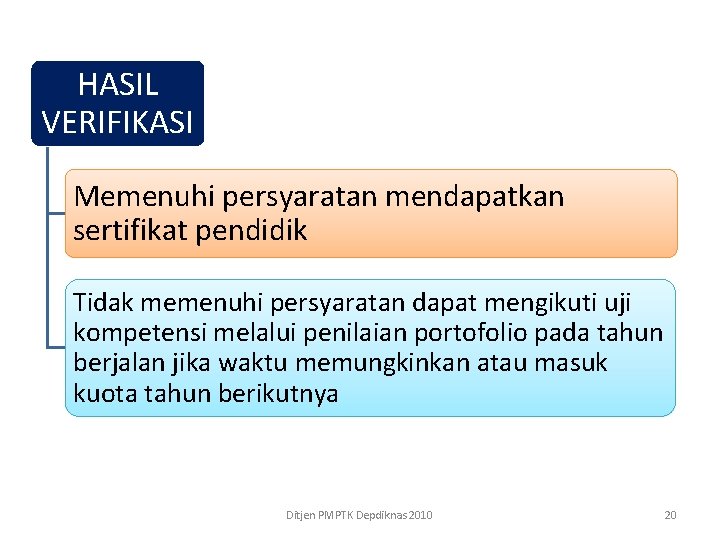 HASIL VERIFIKASI

Memenuhi persyaratan mendapatkan sertifikat pendidik

Tidak memenuhi persyaratan dapat mengikuti uji kompetensi melalui penilaian portofolio pada tahun berjalan jika waktu memungkinkan atau masuk kuota tahun berikutnya

Ditjen PMPTK Depdiknas 2010

20